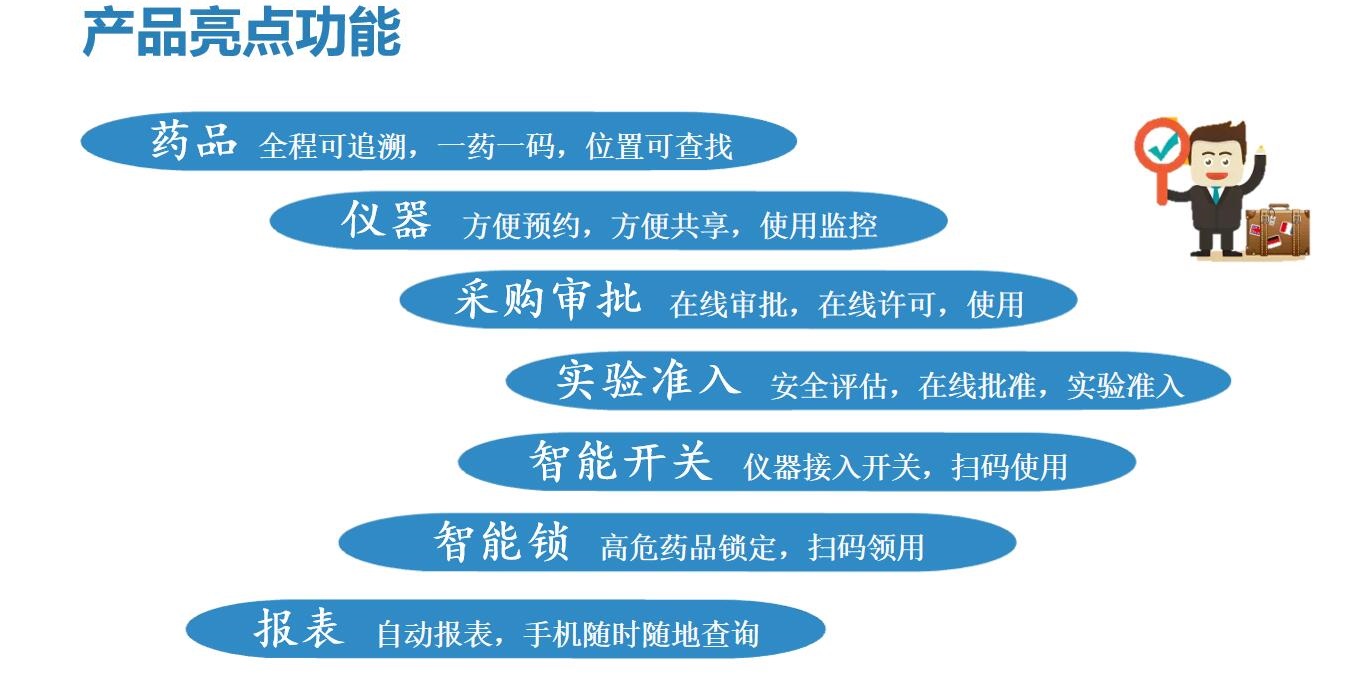 产品亮点功能

药品 全程可追溯，一药一码，位置可查找

仪器 方便预约，方便共享，使用监控

采购审批 在线审批，在线许可，使用

实验准入 安全评估，在线批准，实验准入

智能开关 仪器接入开关，扫码使用

智能锁 高危药品锁定，扫码领用

报表 自动报表，手机随时随地查询